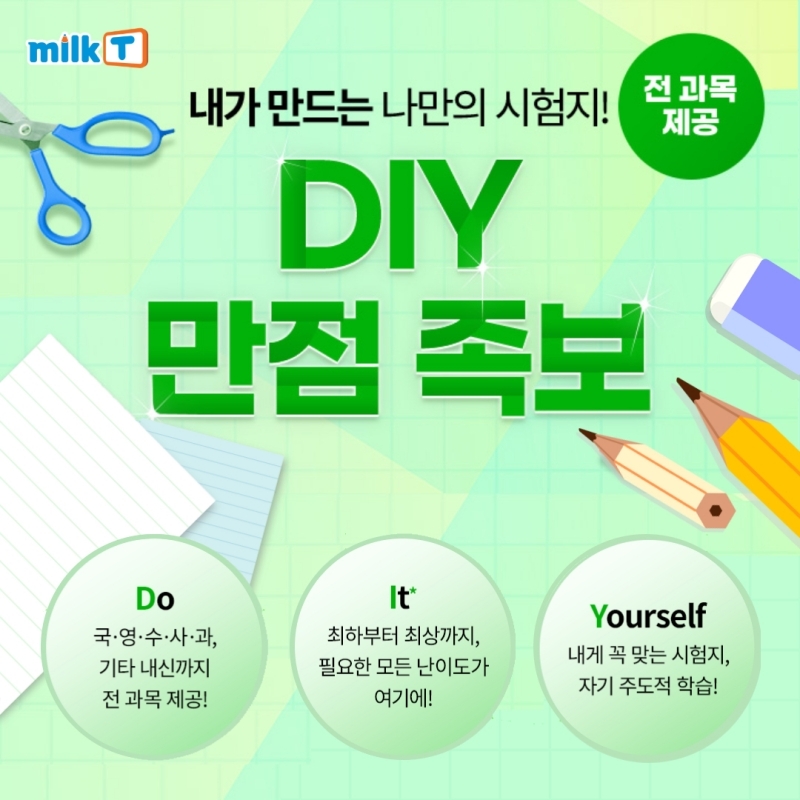 milk T

내가 만드는 나만의 시험지!

전 과목 제공

DIY 만점 족보

Do
국·영·수·사·과, 기타 내신까지 전 과목 제공!

It*
최하부터 최상까지, 필요한 모든 난이도가 여기에!

Yourself
내게 꼭 맞는 시험지, 자기 주도적 학습!